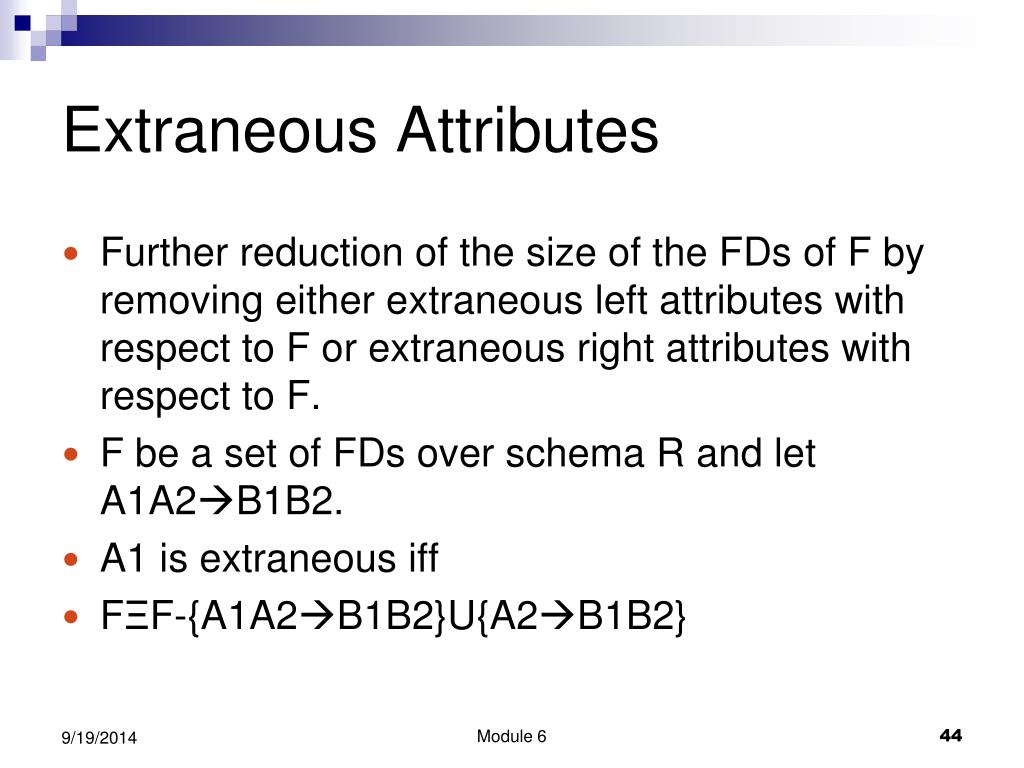 Extraneous Attributes

- Further reduction of the size of the FDs of F by removing either extraneous left attributes with respect to F or extraneous right attributes with respect to F.
- F be a set of FDs over schema R and let A1A2→B1B2.
- A1 is extraneous iff
- FΞF-{A1A2→B1B2}U{A2→B1B2}

9/19/2014

Module 6

44